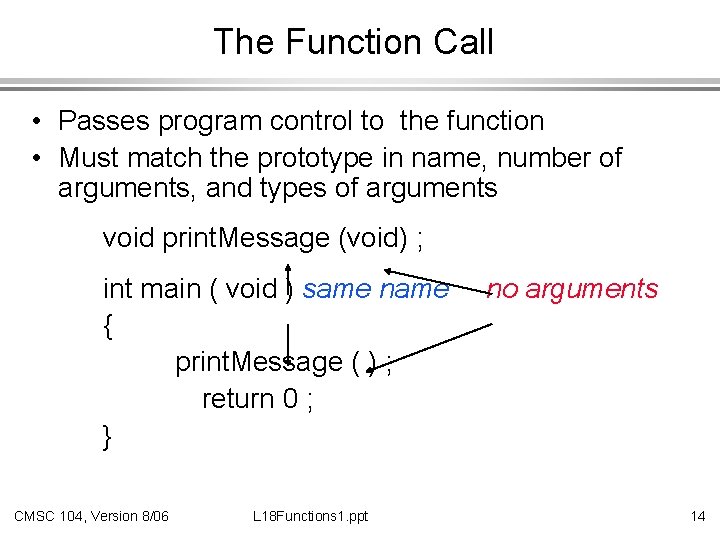 The Function Call

• Passes program control to the function
• Must match the prototype in name, number of arguments, and types of arguments

void printMessage (void) ;

int main ( void ) same name no arguments
{
printMessage ( ) ;
return 0 ;
}

CMSC 104, Version 8/06 L18Functions1.ppt 14